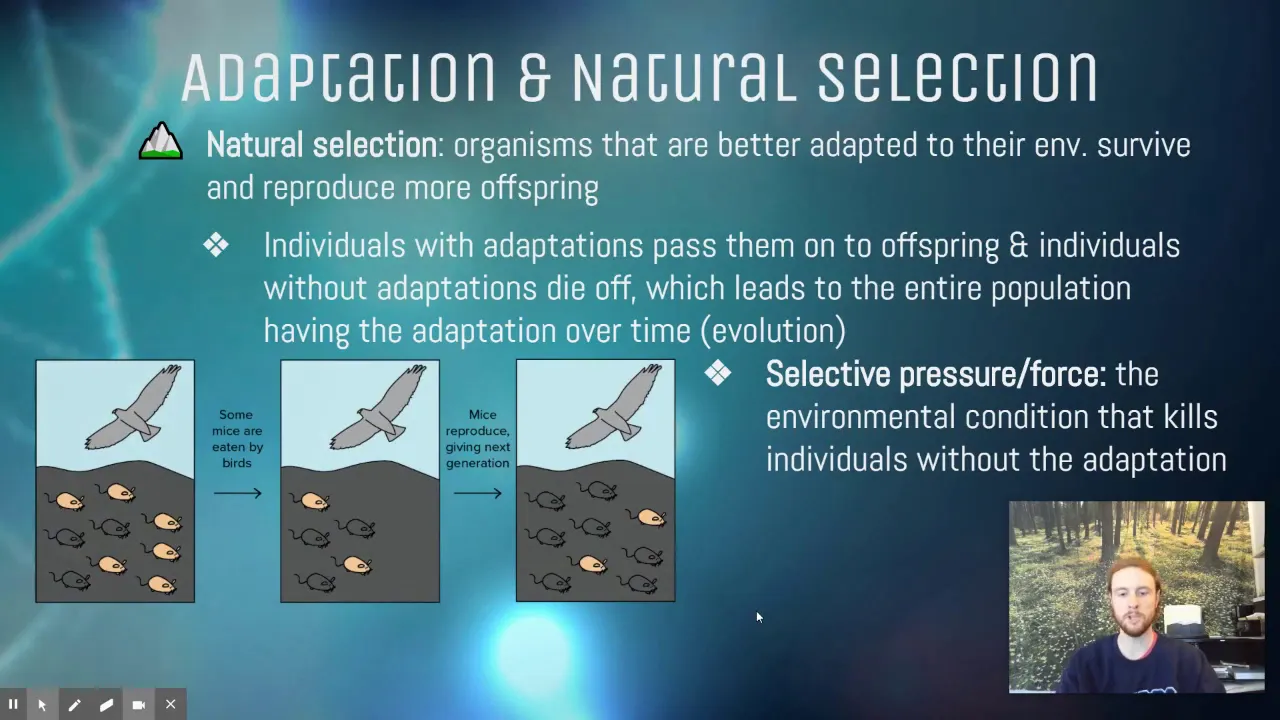 Adaptation & Natural Selection

Natural selection: organisms that are better adapted to their env. survive and reproduce more offspring

❖ Individuals with adaptations pass them on to offspring & individuals without adaptations die off, which leads to the entire population having the adaptation over time (evolution)

Some mice are eaten by birds

Mice reproduce, giving next generation

❖ Selective pressure/force: the environmental condition that kills individuals without the adaptation